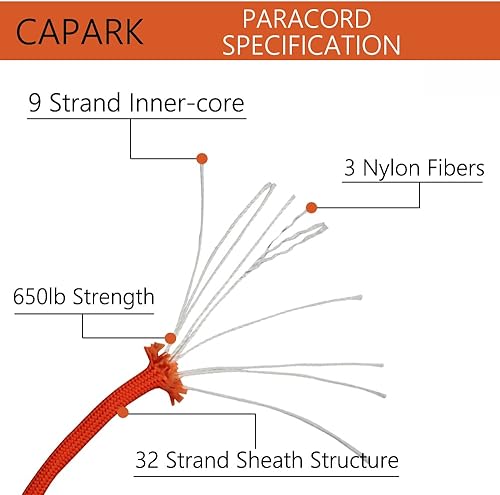 CAPARK

PARACORD SPECIFICATION

9 Strand Inner-core

3 Nylon Fibers

650lb Strength

32 Strand Sheath Structure